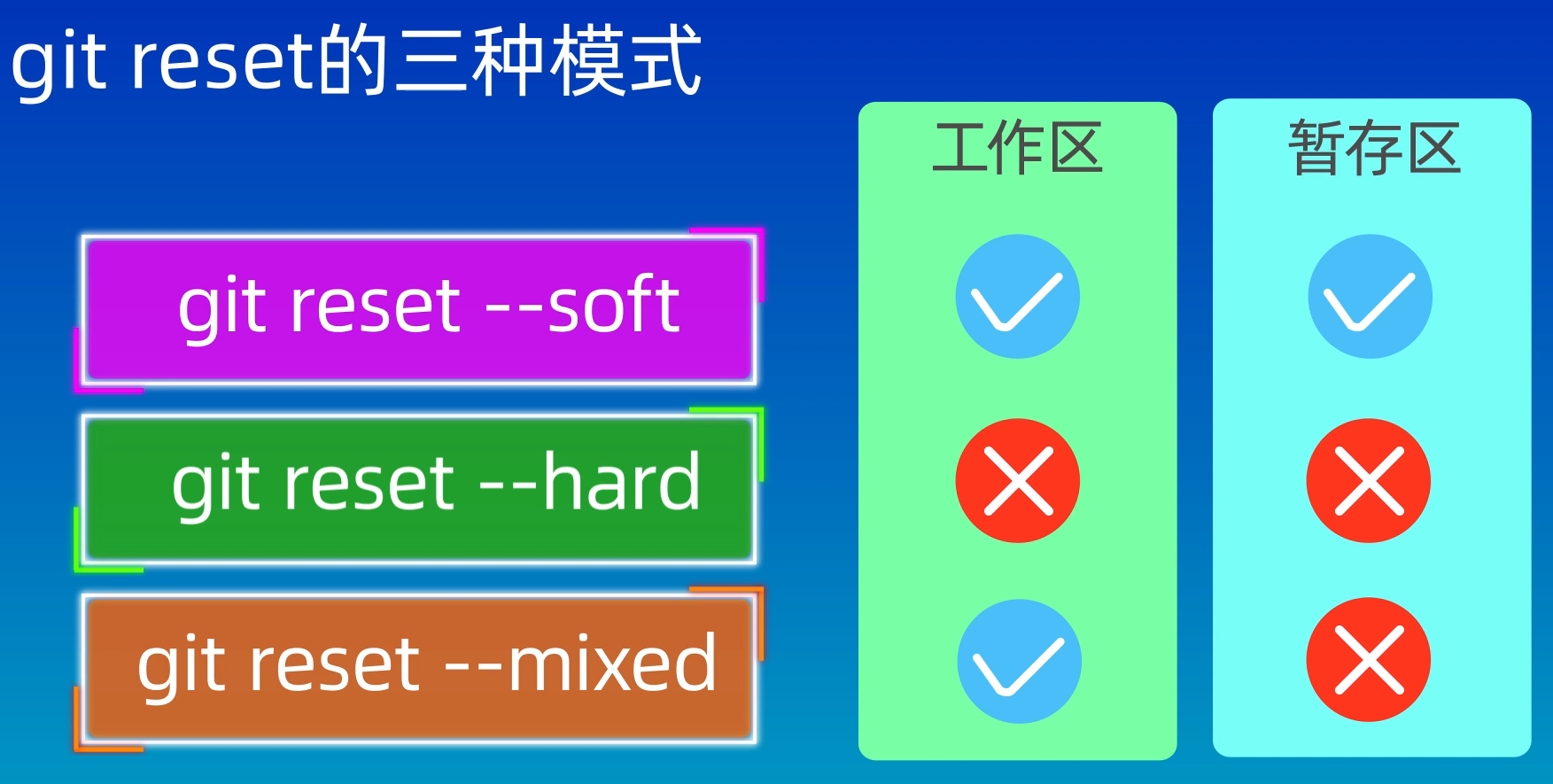 git reset的三种模式

git reset --soft

git reset --hard

git reset --mixed

工作区

暂存区